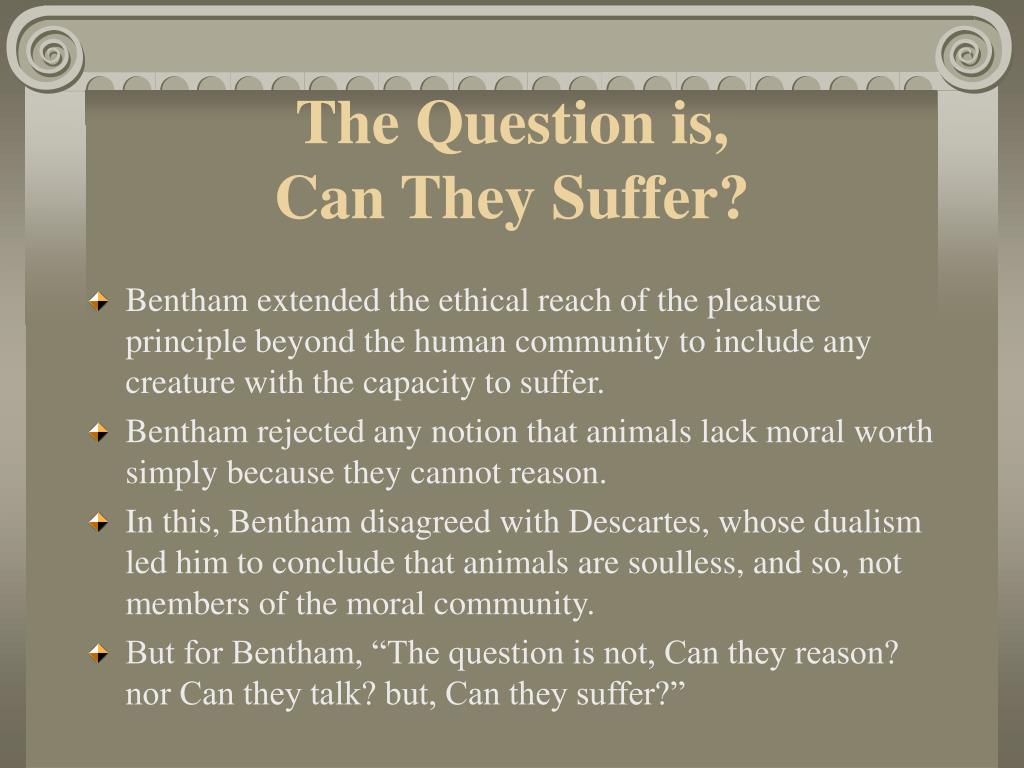 The Question is,
Can They Suffer?

Bentham extended the ethical reach of the pleasure principle beyond the human community to include any creature with the capacity to suffer.

Bentham rejected any notion that animals lack moral worth simply because they cannot reason.

In this, Bentham disagreed with Descartes, whose dualism led him to conclude that animals are soulless, and so, not members of the moral community.

But for Bentham, “The question is not, Can they reason? nor Can they talk? but, Can they suffer?”